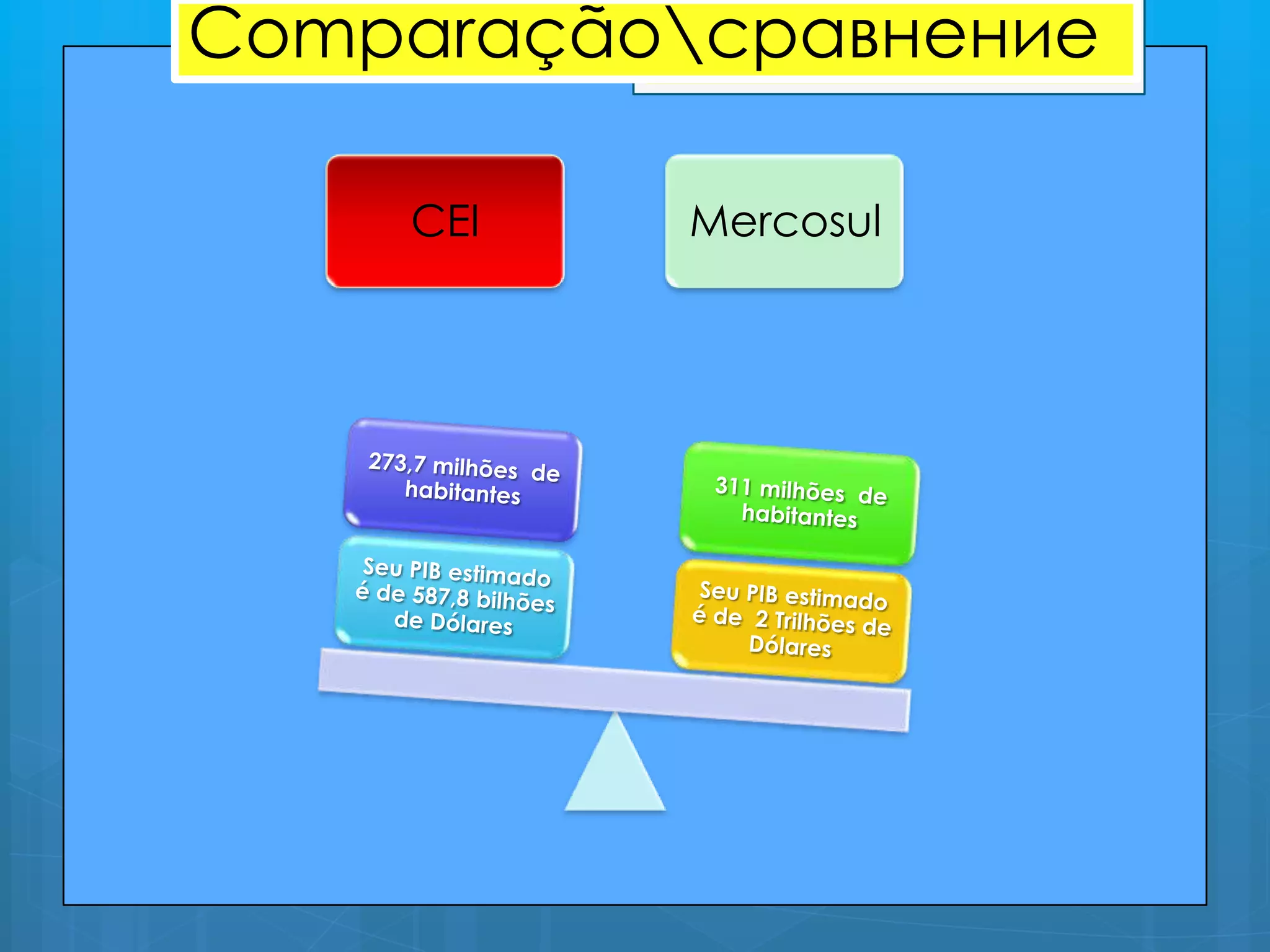 Comparação\сравнение

CEI

Mercosul

273,7 milhões de habitantes

Seu PIB estimado é de 587,8 bilhões de Dólares

311 milhões de habitantes

Seu PIB estimado é de 2 Trilhões de Dólares